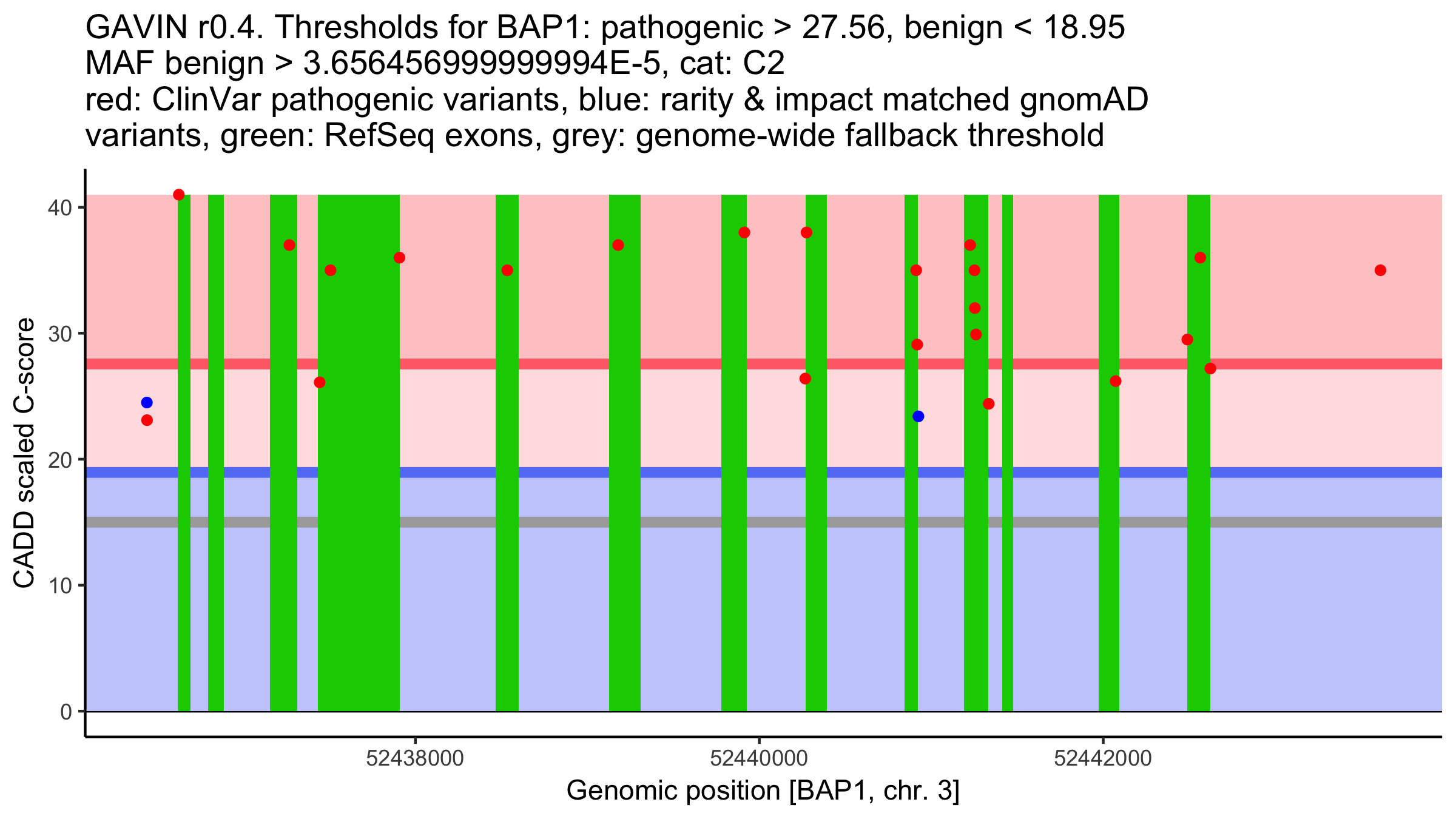 GAVIN r0.4. Thresholds for BAP1: pathogenic > 27.56, benign < 18.95
MAF benign > 3.656456999999994E-5, cat: C2
red: ClinVar pathogenic variants, blue: rarity & impact matched gnomAD variants, green: RefSeq exons, grey: genome-wide fallback threshold

CADD scaled C-score

40
30
20
10
0

52438000
52440000
52442000

Genomic position [BAP1, chr. 3]